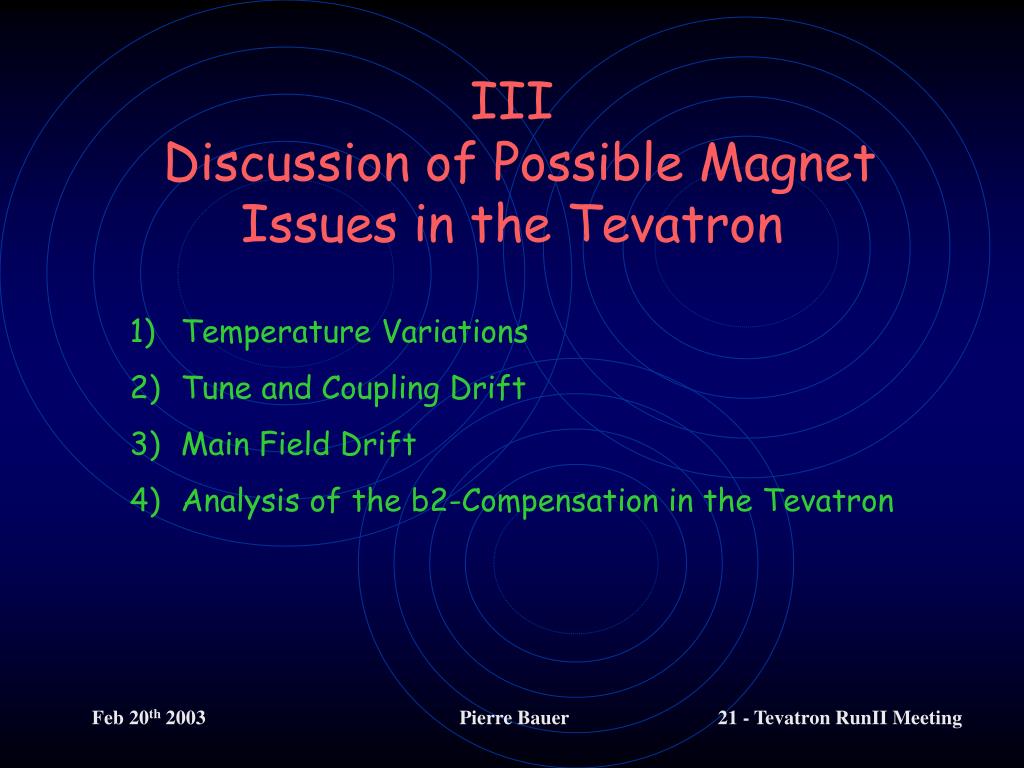 III
Discussion of Possible Magnet Issues in the Tevatron

1) Temperature Variations
2) Tune and Coupling Drift
3) Main Field Drift
4) Analysis of the b2-Compensation in the Tevatron

Feb 20$^{th}$ 2003
Pierre Bauer
21 - Tevatron RunII Meeting